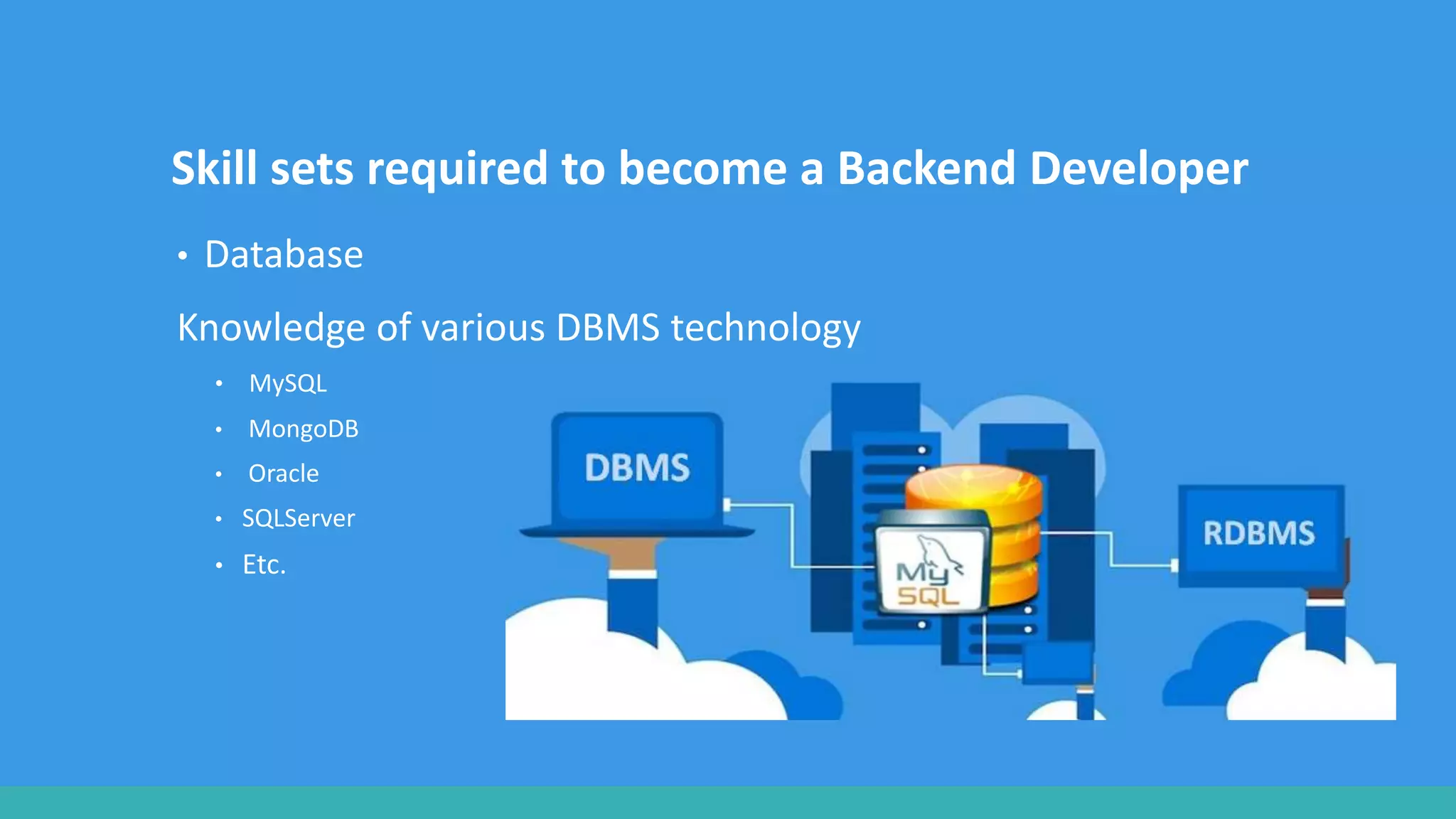 Skill sets required to become a Backend Developer

• Database

Knowledge of various DBMS technology

• MySQL
• MongoDB
• Oracle
• SQLServer
• Etc.

DBMS

My SQL

RDBMS